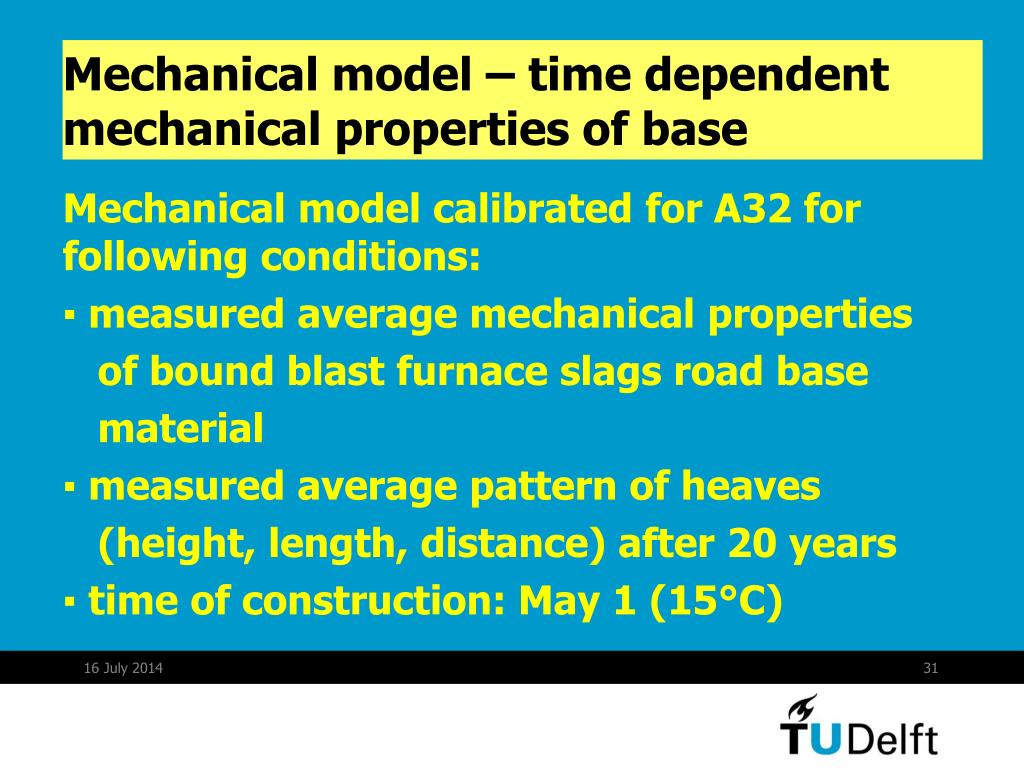 Mechanical model – time dependent mechanical properties of base

Mechanical model calibrated for A32 for following conditions:

▪ measured average mechanical properties of bound blast furnace slags road base material

▪ measured average pattern of heaves (height, length, distance) after 20 years

▪ time of construction: May 1 (15°C)

16 July 2014

31

TUDelft